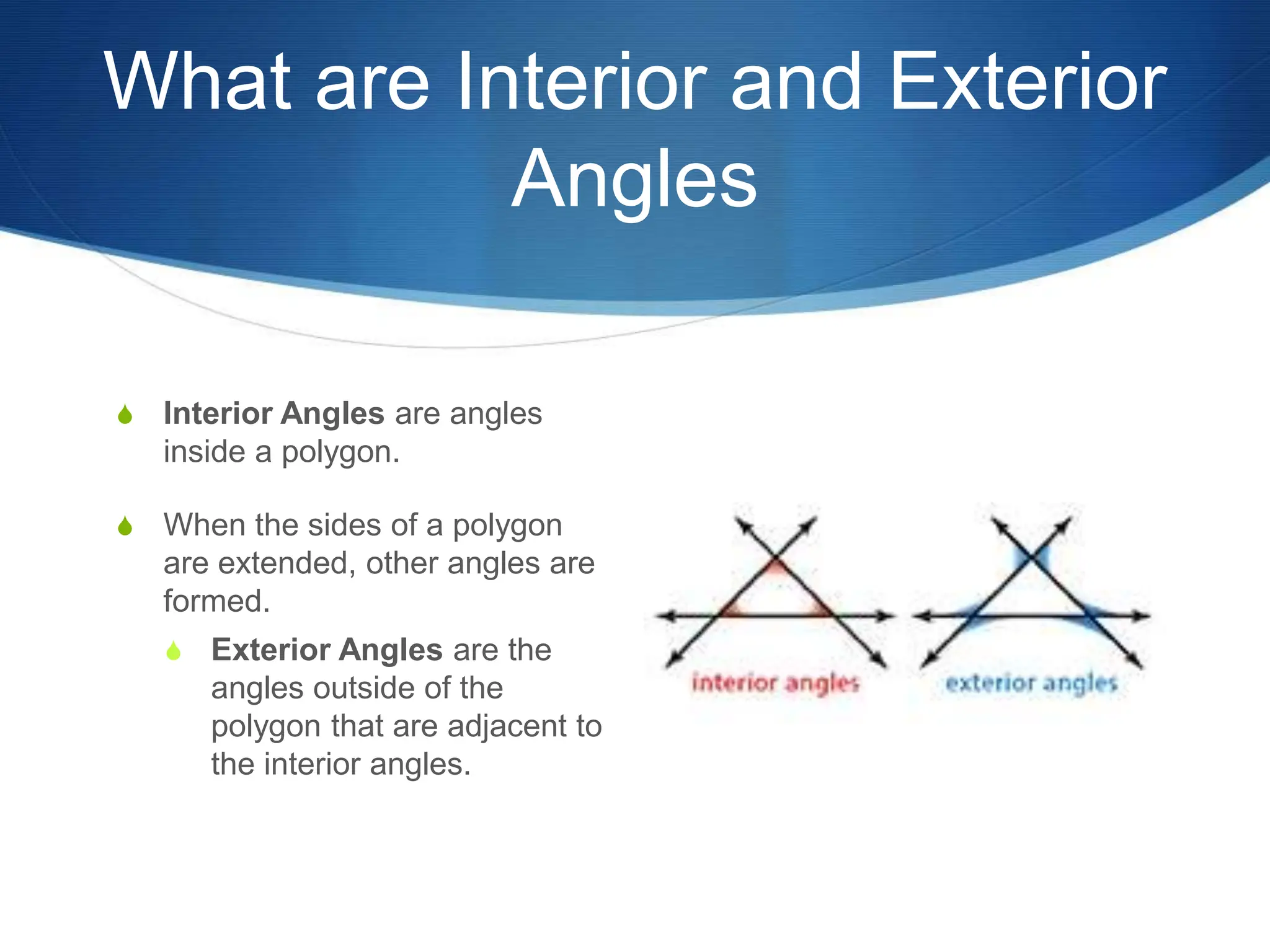 What are Interior and Exterior Angles

Interior Angles are angles inside a polygon.

When the sides of a polygon are extended, other angles are formed.

Exterior Angles are the angles outside of the polygon that are adjacent to the interior angles.

interior angles

exterior angles